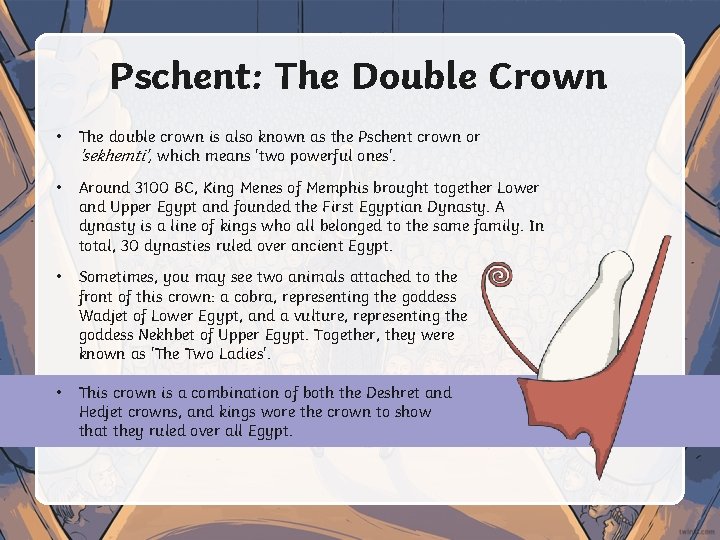 Pschent: The Double Crown

• The double crown is also known as the Pschent crown or 'sekhemti', which means 'two powerful ones'.

• Around 3100 BC, King Menes of Memphis brought together Lower and Upper Egypt and founded the First Egyptian Dynasty. A dynasty is a line of kings who all belonged to the same family. In total, 30 dynasties ruled over ancient Egypt.

• Sometimes, you may see two animals attached to the front of this crown: a cobra, representing the goddess Wadjet of Lower Egypt, and a vulture, representing the goddess Nekhbet of Upper Egypt. Together, they were known as 'The Two Ladies'.

• This crown is a combination of both the Deshret and Hedjet crowns, and kings wore the crown to show that they ruled over all Egypt.

twinkl.com